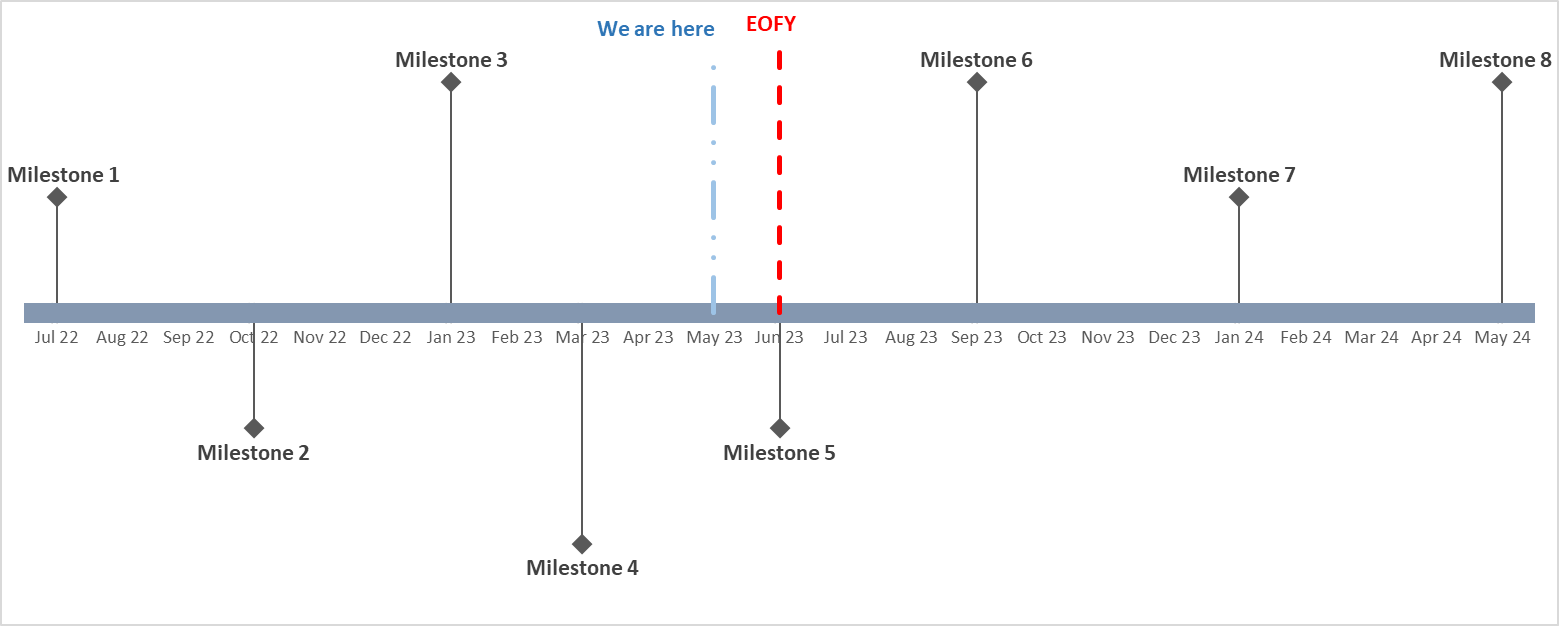 We are here
EOFY
Milestone 3
Milestone 6
Milestone 8
Milestone 1
Milestone 7
Jul 22 Aug 22 Sep 22 Oct 22 Nov 22 Dec 22 Jan 23 Feb 23 Mar 23 Apr 23 May 23 Jun 23 Jul 23 Aug 23 Sep 23 Oct 23 Nov 23 Dec 23 Jan 24 Feb 24 Mar 24 Apr 24 May 24
Milestone 2
Milestone 5
Milestone 4